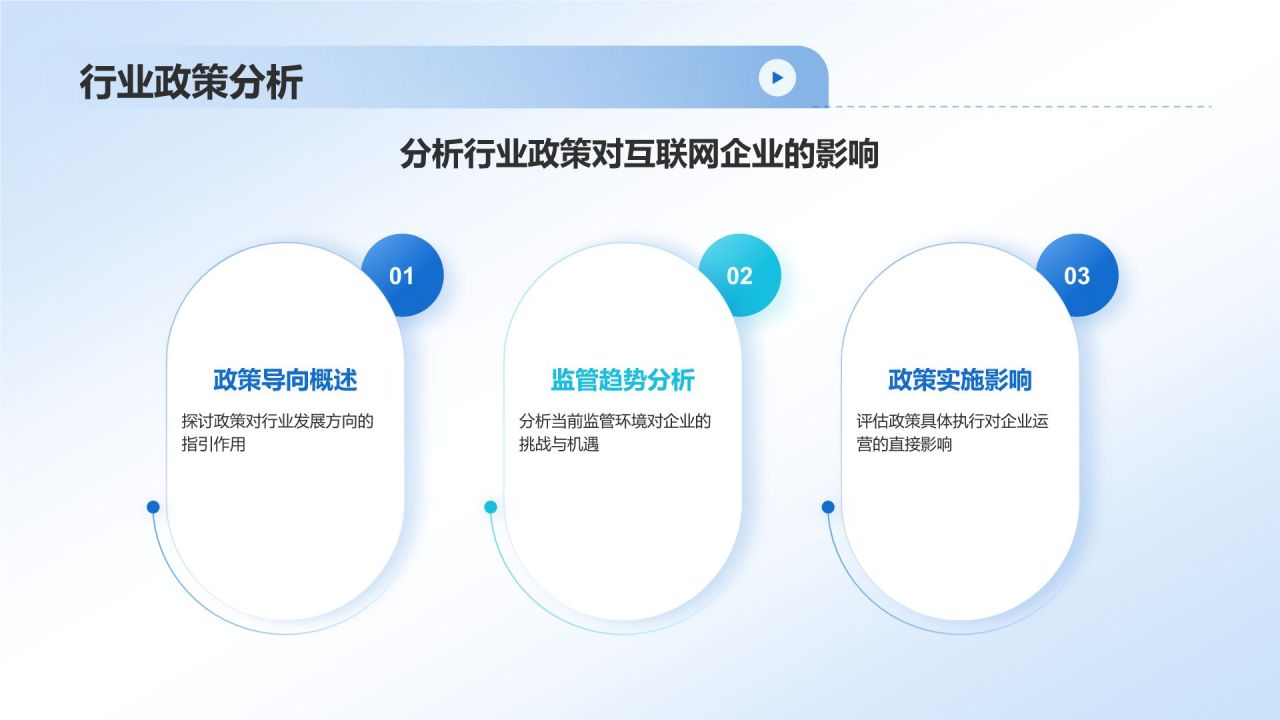 行业政策分析

分析行业政策对互联网企业的影响

01

政策导向概述

探讨政策对行业发展方向的指引作用

02

监管趋势分析

分析当前监管环境对企业的挑战与机遇

03

政策实施影响

评估政策具体执行对企业运营的直接影响